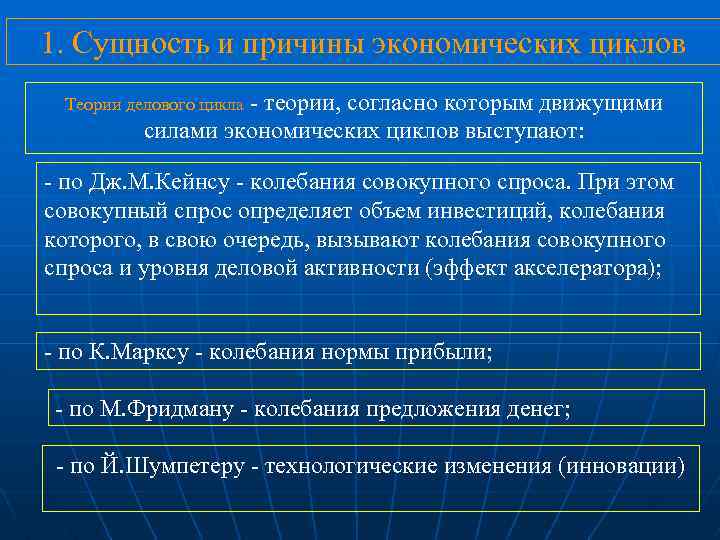 1. Сущность и причины экономических циклов

Теории делового цикла - теории, согласно которым движущими силами экономических циклов выступают:

- по Дж.М.Кейнсу - колебания совокупного спроса. При этом совокупный спрос определяет объем инвестиций, колебания которого, в свою очередь, вызывают колебания совокупного спроса и уровня деловой активности (эффект акселератора);

- по К.Марксу - колебания нормы прибыли;

- по М.Фридману - колебания предложения денег;

- по Й.Шумпетеру - технологические изменения (инновации)